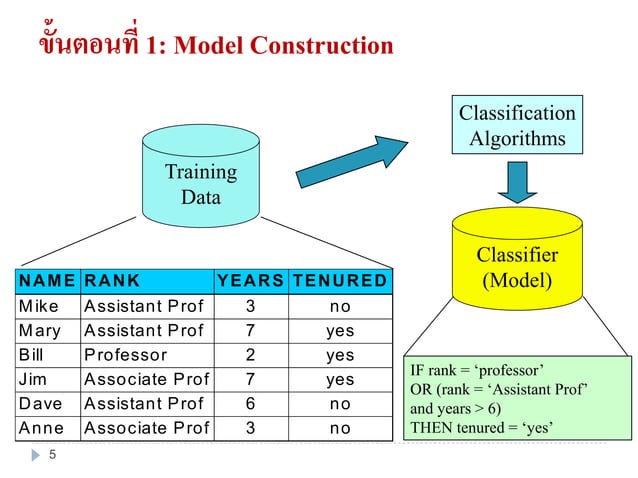 ขั้นตอนที่ 1: Model Construction

Training Data

Classification Algorithms

Classifier (Model)

| NAME | RANK | YEARS | TENURED |
|---|---|---|---|
| Mike | Assistant Prof | 3 | no |
| Mary | Assistant Prof | 7 | yes |
| Bill | Professor | 2 | yes |
| Jim | Associate Prof | 7 | yes |
| Dave | Assistant Prof | 6 | no |
| Anne | Associate Prof | 3 | no |

IF rank = ‘professor’
OR (rank = ‘Assistant Prof’
and years > 6)
THEN tenured = ‘yes’

5